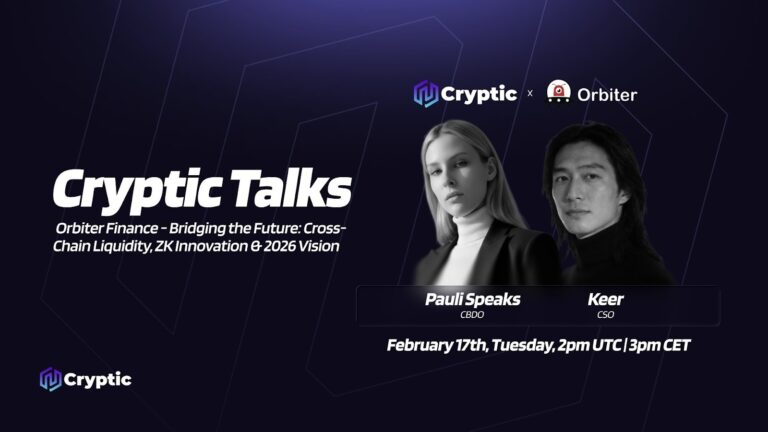 Cryptic × Orbiter

Cryptic Talks

Orbiter Finance - Bridging the Future: Cross-Chain Liquidity, ZK Innovation & 2026 Vision

Pauli Speaks
CBDO

Keer
CSO

February 17th, Tuesday, 2pm UTC | 3pm CET

Cryptic